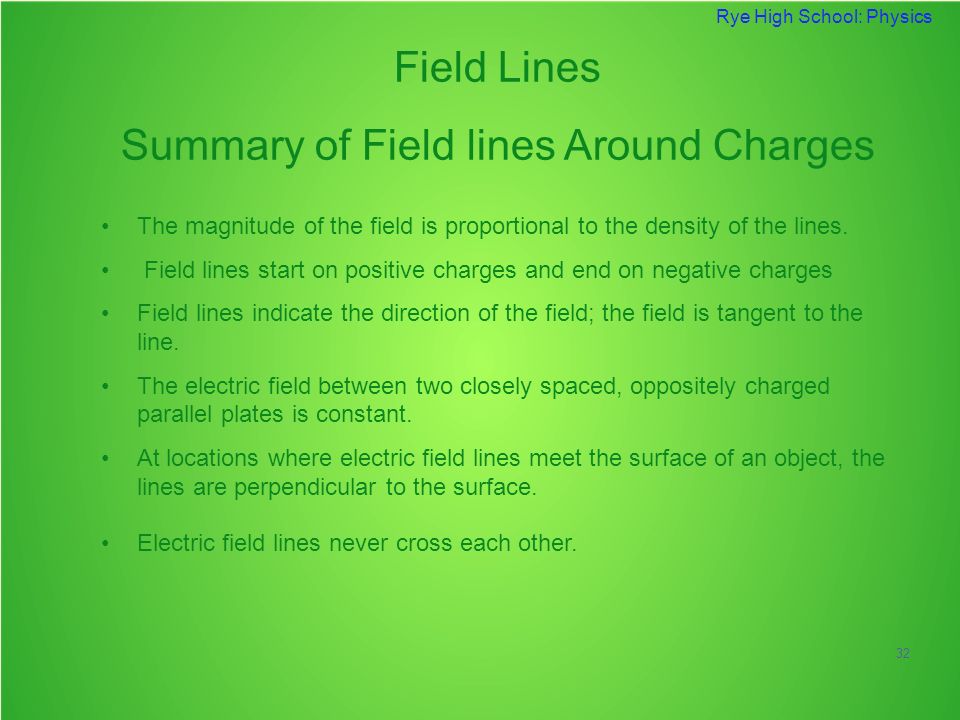 Rye High School: Physics

Field Lines

Summary of Field lines Around Charges

• The magnitude of the field is proportional to the density of the lines.

• Field lines start on positive charges and end on negative charges

• Field lines indicate the direction of the field; the field is tangent to the line.

• The electric field between two closely spaced, oppositely charged parallel plates is constant.

• At locations where electric field lines meet the surface of an object, the lines are perpendicular to the surface.

• Electric field lines never cross each other.

32